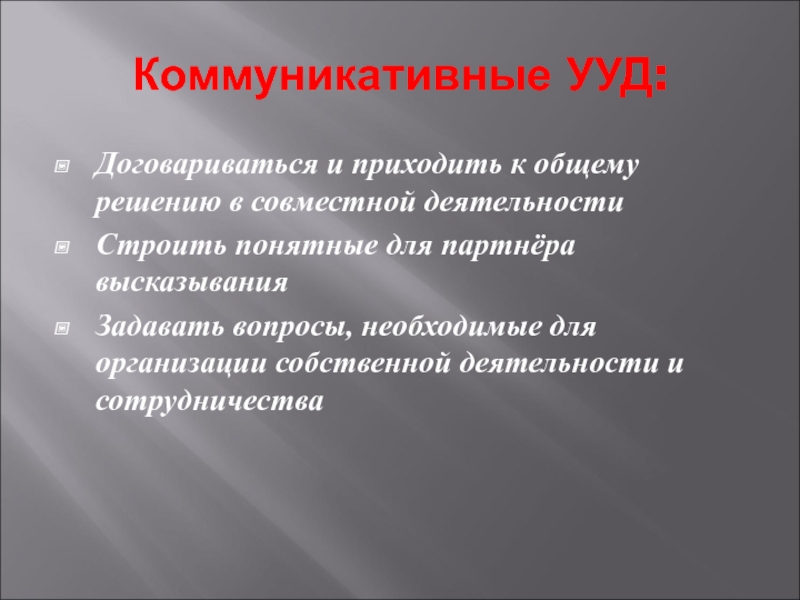 Коммуникативные УУД:

Договариваться и приходить к общему решению в совместной деятельности

Строить понятные для партнёра высказывания

Задавать вопросы, необходимые для организации собственной деятельности и сотрудничества